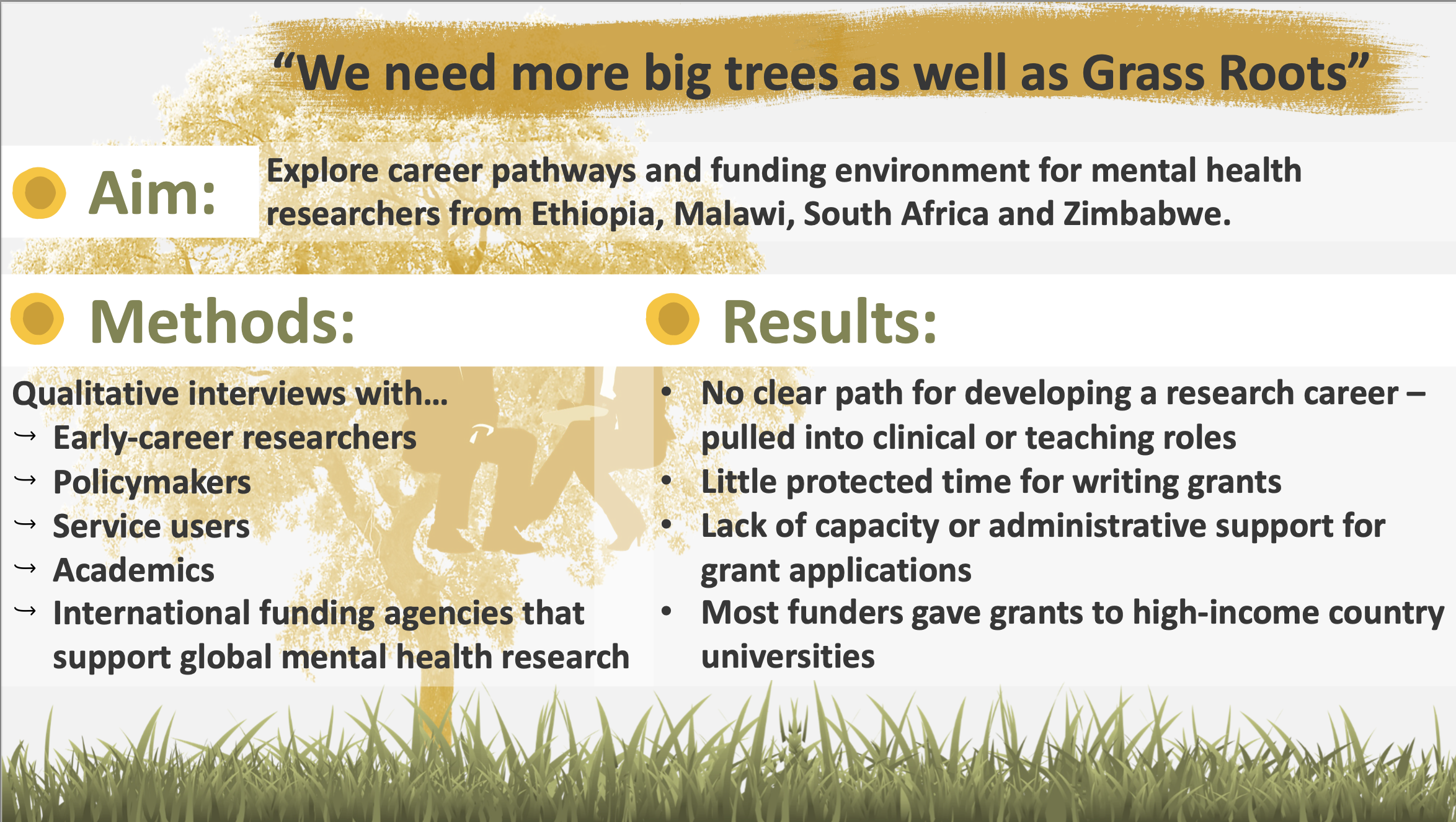 “We need more big trees as well as Grass Roots”

Aim: Explore career pathways and funding environment for mental health researchers from Ethiopia, Malawi, South Africa and Zimbabwe.

Methods:

Qualitative interviews with…
→ Early-career researchers
→ Policymakers
→ Service users
→ Academics
→ International funding agencies that support global mental health research

Results:

• No clear path for developing a research career – pulled into clinical or teaching roles
• Little protected time for writing grants
• Lack of capacity or administrative support for grant applications
• Most funders gave grants to high-income country universities